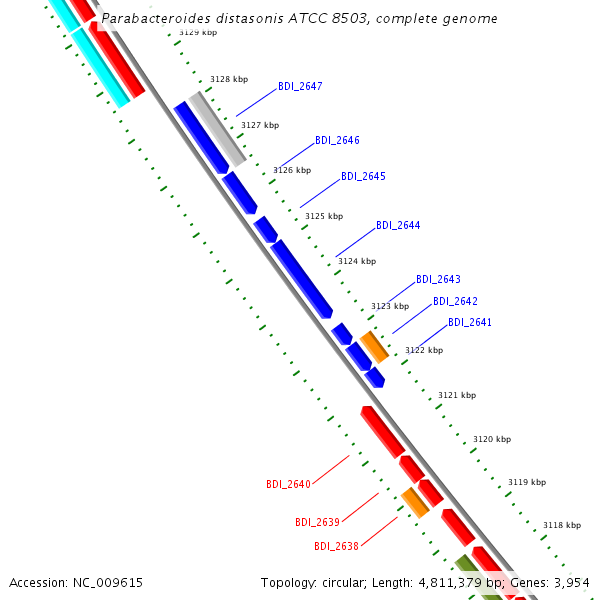 Parabacteroides distasonis ATCC 8503, complete genome

3129 kbp
3128 kbp
BDI_2647
3127 kbp
BDI_2646
3126 kbp
BDI_2645
3125 kbp
BDI_2644
3124 kbp
BDI_2643
3123 kbp
BDI_2642
BDI_2641
3122 kbp
3121 kbp
3120 kbp
BDI_2640
3119 kbp
BDI_2639
3118 kbp
BDI_2638

Accession: NC_009615
Topology: circular; Length: 4,811,379 bp; Genes: 3,954